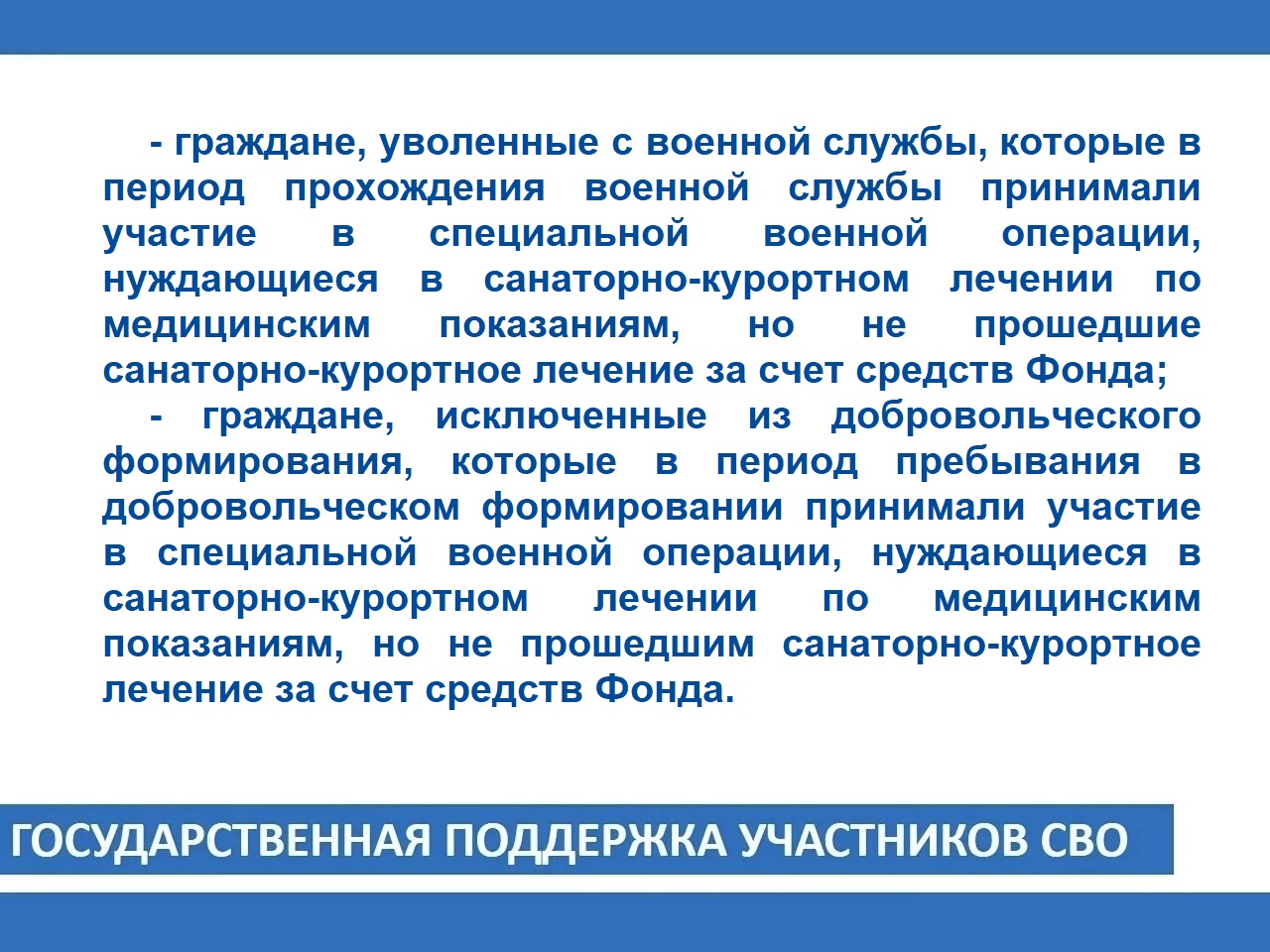 - граждане, уволенные с военной службы, которые в период прохождения военной службы принимали участие в специальной военной операции, нуждающиеся в санаторно-курортном лечении по медицинским показаниям, но не прошедшие санаторно-курортное лечение за счет средств Фонда;

- граждане, исключенные из добровольческого формирования, которые в период пребывания в добровольческом формировании принимали участие в специальной военной операции, нуждающиеся в санаторно-курортном лечении по медицинским показаниям, но не прошедшим санаторно-курортное лечение за счет средств Фонда.

ГОСУДАРСТВЕННАЯ ПОДДЕРЖКА УЧАСТНИКОВ СВО